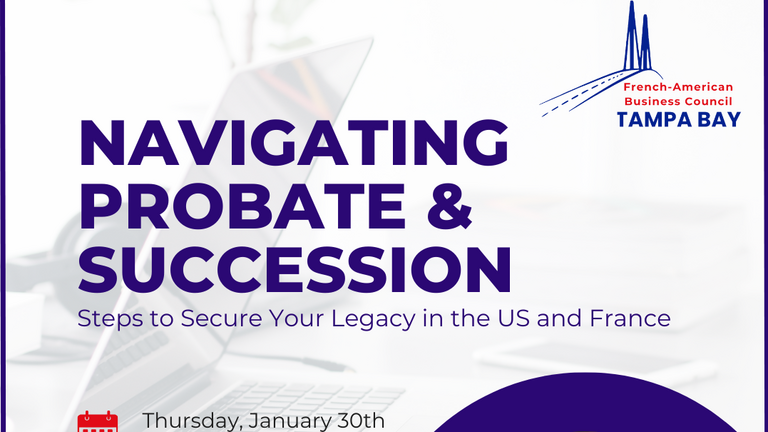 French-American Business Council
TAMPA BAY

NAVIGATING PROBATE & SUCCESSION

Steps to Secure Your Legacy in the US and France

Thursday, January 30th